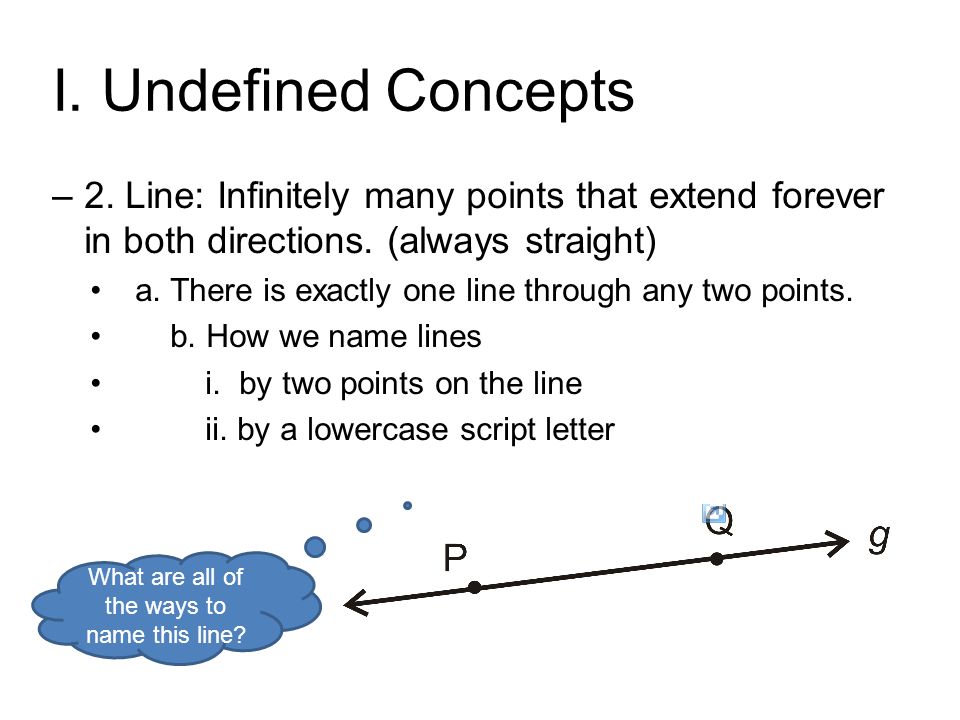 I. Undefined Concepts

– 2. Line: Infinitely many points that extend forever in both directions. (always straight)

• a. There is exactly one line through any two points.
• b. How we name lines
• i. by two points on the line
• ii. by a lowercase script letter

What are all of the ways to name this line?

P

Q

g